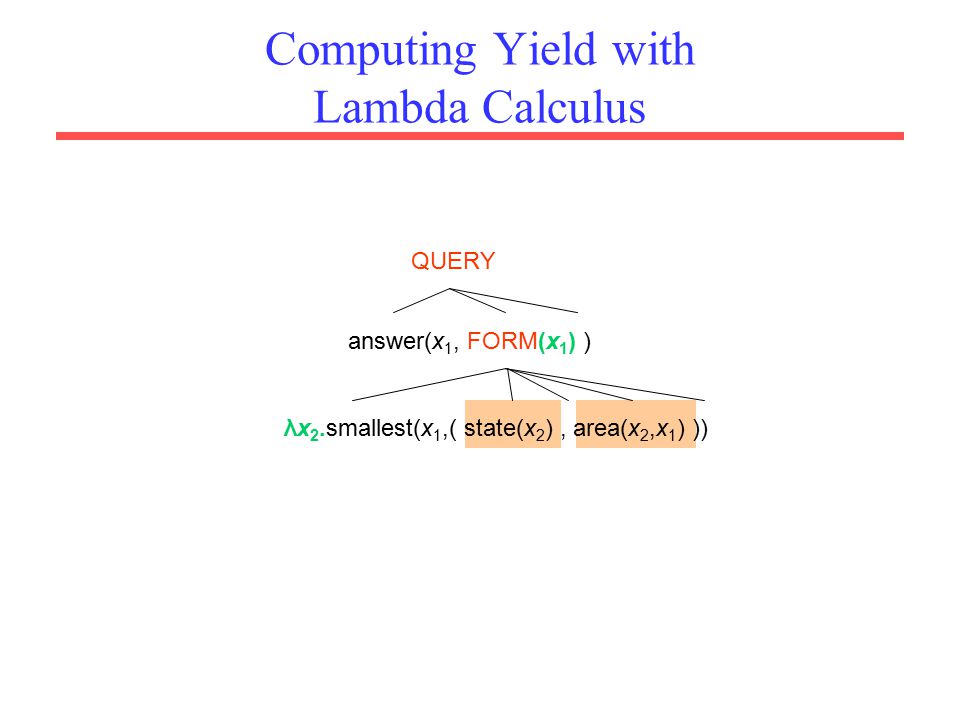 Computing Yield with Lambda Calculus

QUERY

answer($x_1$, FORM($x_1$) )

$\lambda x_2$.smallest($x_1$,( state($x_2$) , area($x_2$,$x_1$) ))